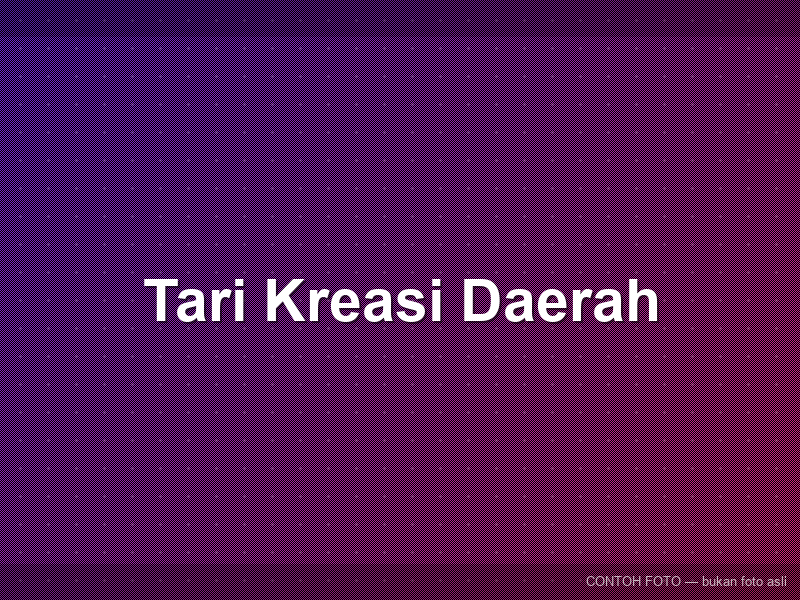 Tari Kreasi Daerah

CONTOH FOTO — bukan foto asli